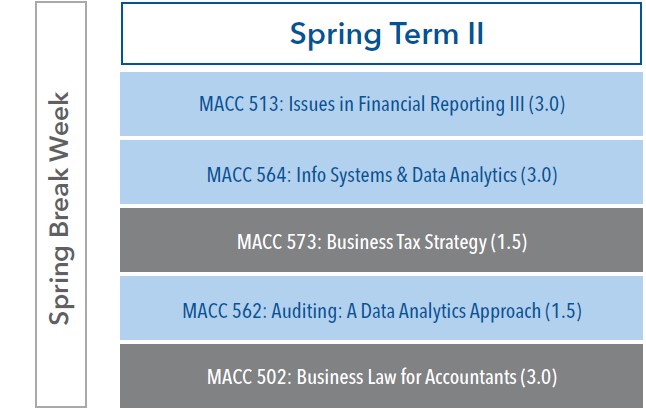 Spring Break Week

Spring Term II

MACC 513: Issues in Financial Reporting III (3.0)

MACC 564: Info Systems & Data Analytics (3.0)

MACC 573: Business Tax Strategy (1.5)

MACC 562: Auditing: A Data Analytics Approach (1.5)

MACC 502: Business Law for Accountants (3.0)